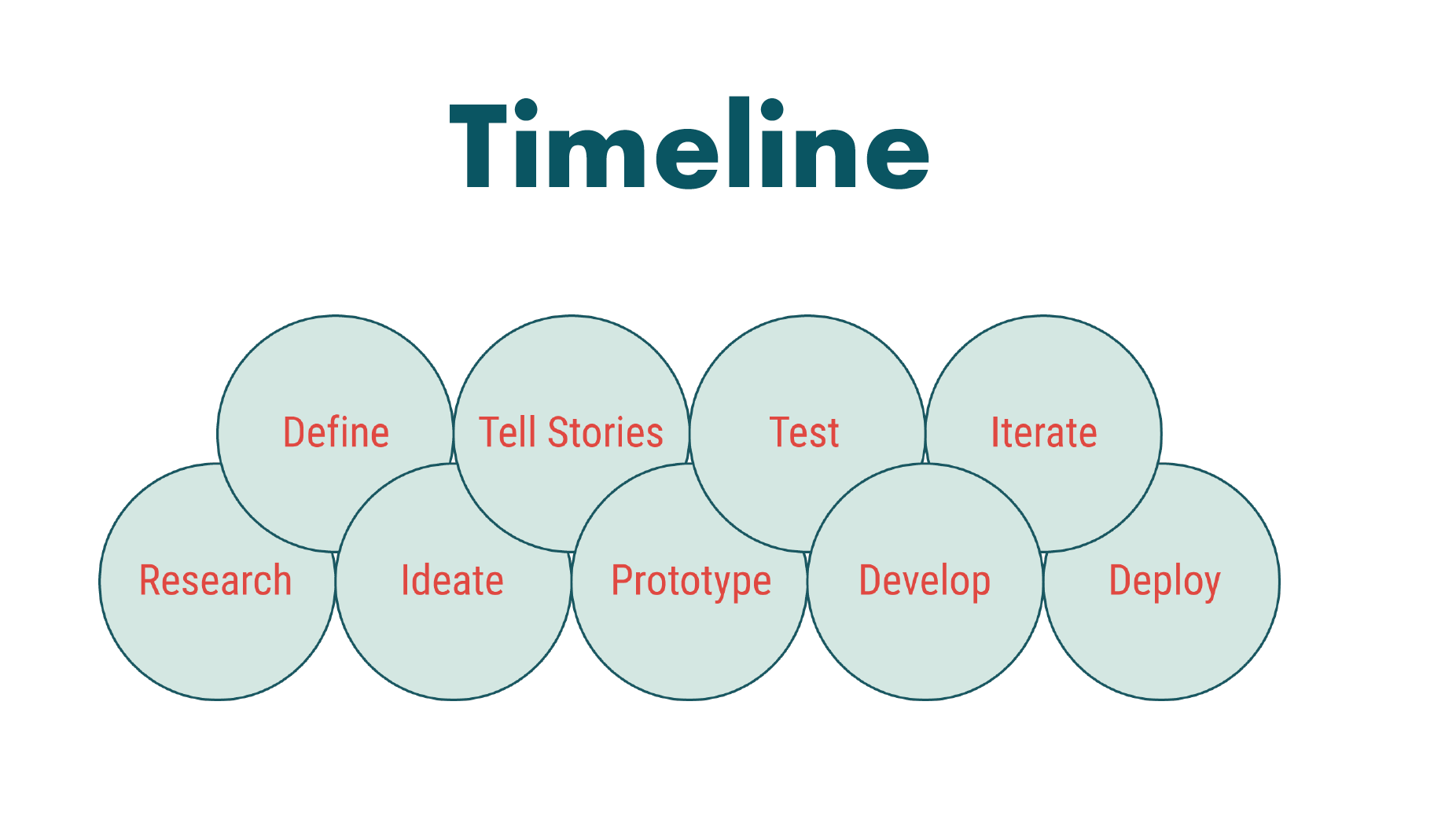 Timeline

Research

Define

Ideate

Tell Stories

Prototype

Test

Develop

Iterate

Deploy